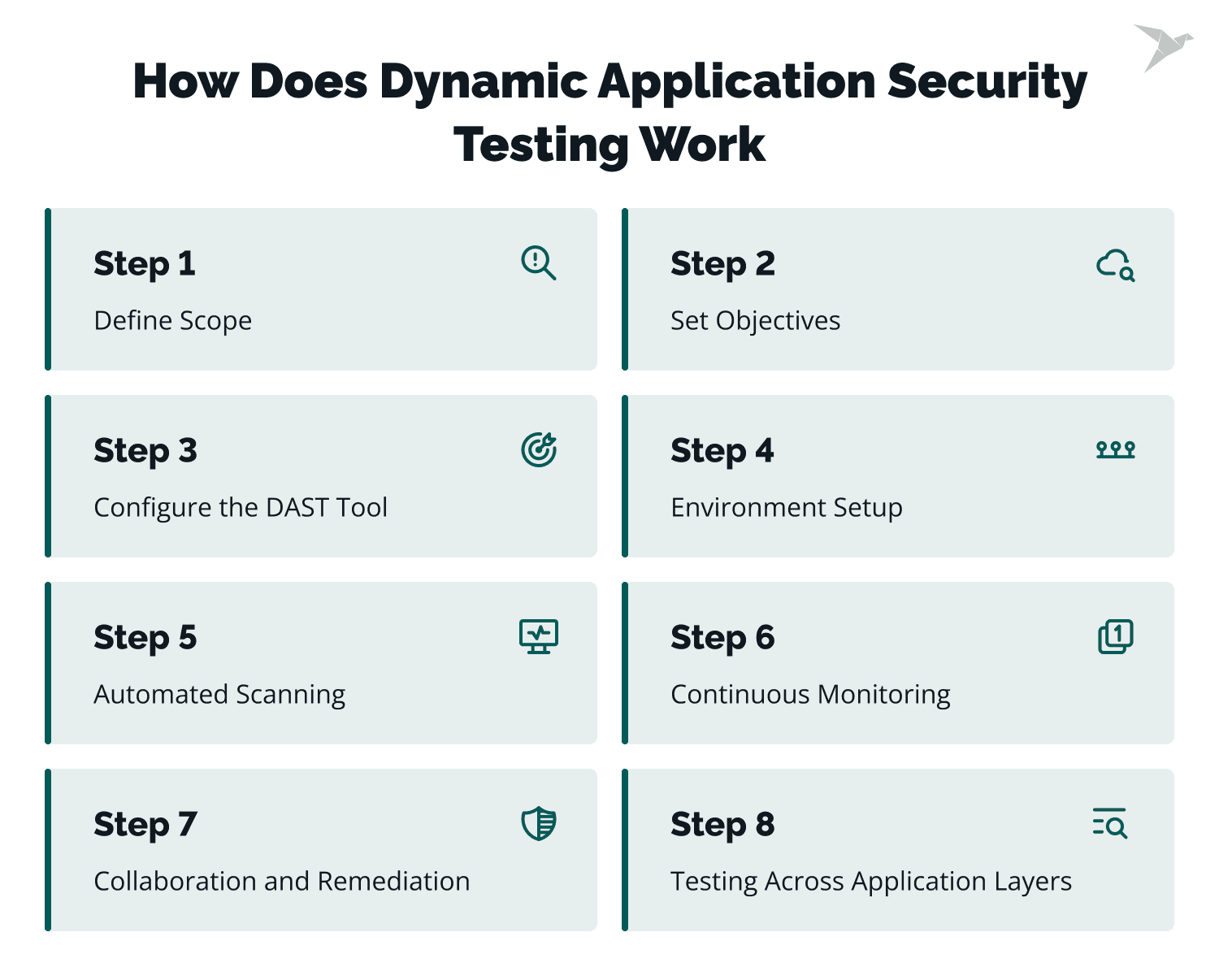 How Does Dynamic Application Security Testing Work

Step 1
Define Scope

Step 2
Set Objectives

Step 3
Configure the DAST Tool

Step 4
Environment Setup

Step 5
Automated Scanning

Step 6
Continuous Monitoring

Step 7
Collaboration and Remediation

Step 8
Testing Across Application Layers